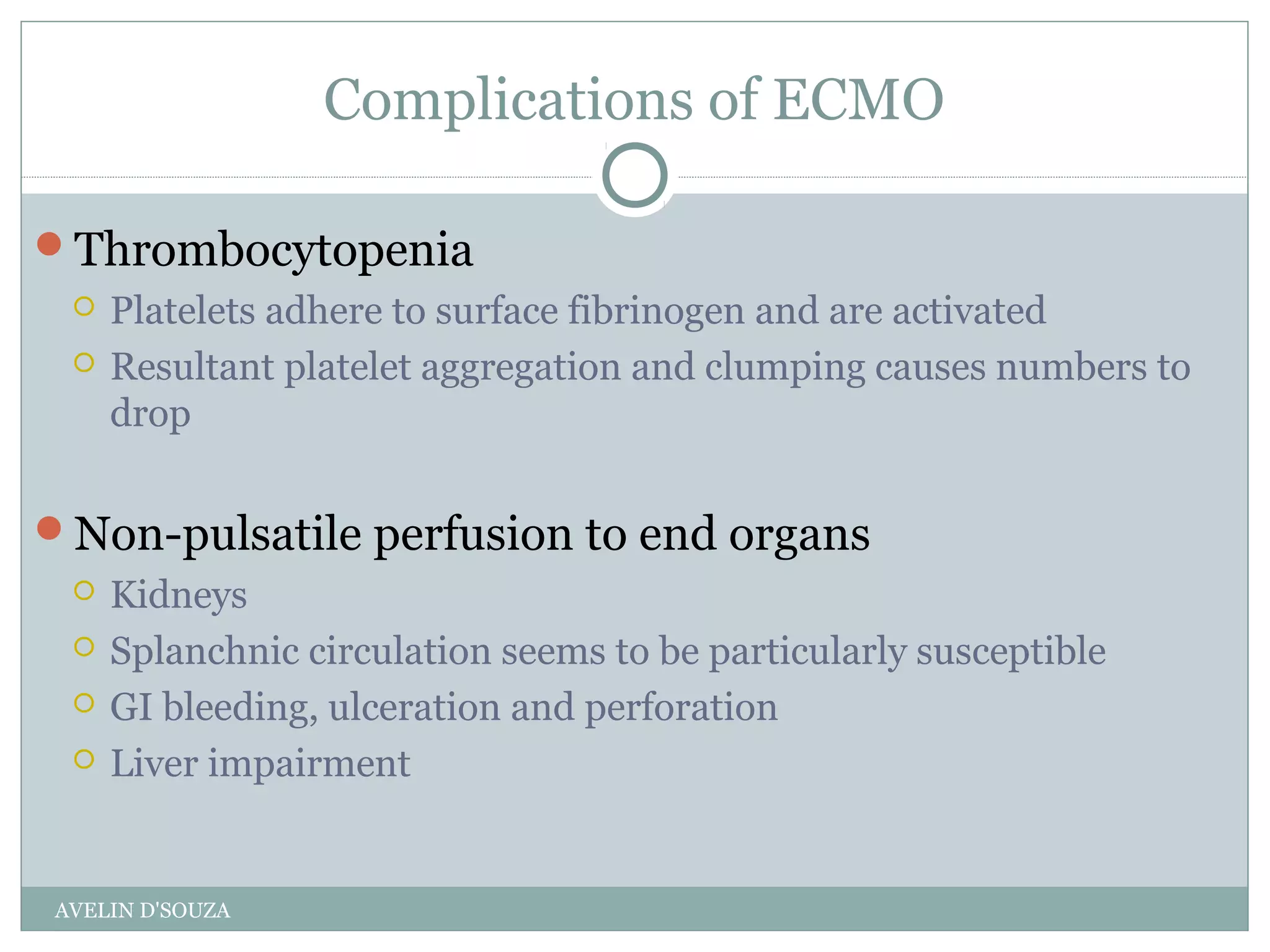 Complications of ECMO

Thrombocytopenia
Platelets adhere to surface fibrinogen and are activated
Resultant platelet aggregation and clumping causes numbers to drop

Non-pulsatile perfusion to end organs
Kidneys
Splanchnic circulation seems to be particularly susceptible
GI bleeding, ulceration and perforation
Liver impairment

AVELIN D'SOUZA